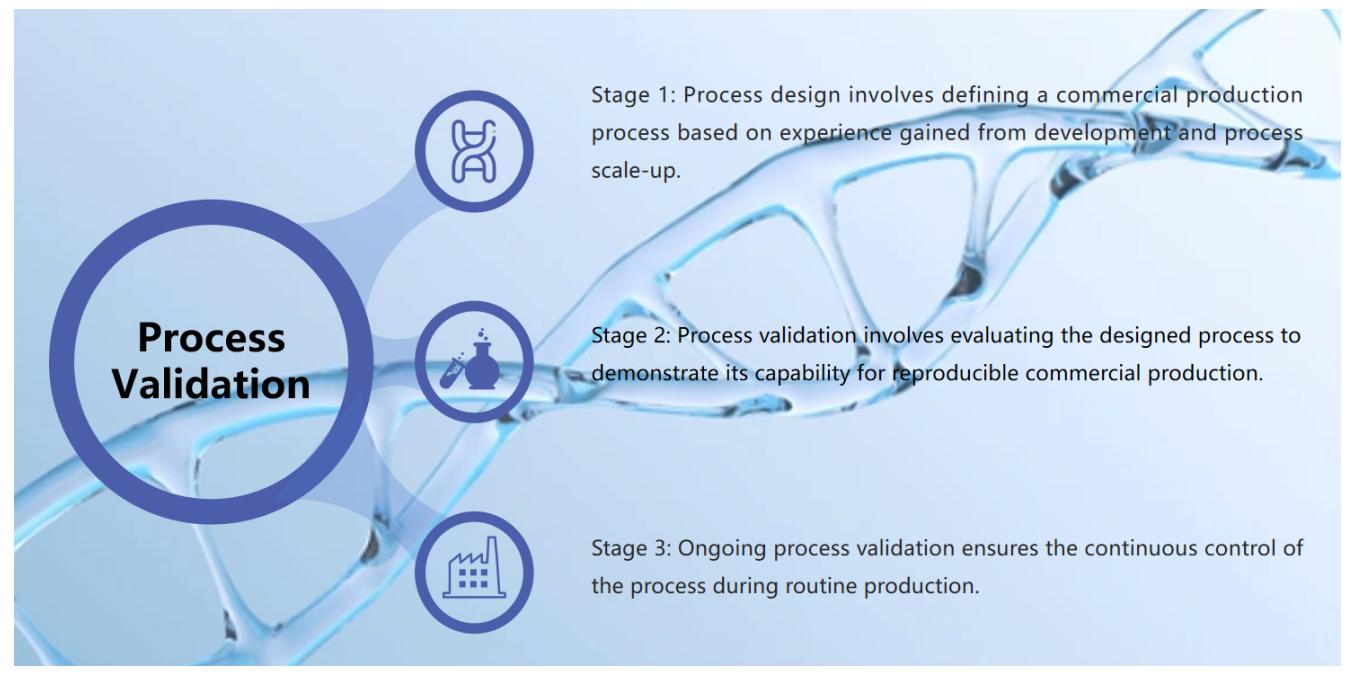 Process Validation

Stage 1: Process design involves defining a commercial production process based on experience gained from development and process scale-up.

Stage 2: Process validation involves evaluating the designed process to demonstrate its capability for reproducible commercial production.

Stage 3: Ongoing process validation ensures the continuous control of the process during routine production.